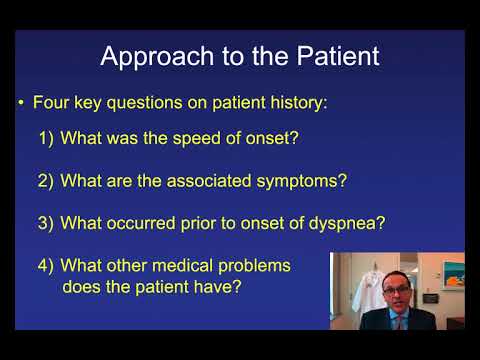 Approach to the Patient

• Four key questions on patient history:

1) What was the speed of onset?

2) What are the associated symptoms?

3) What occurred prior to onset of dyspnea?

4) What other medical problems does the patient have?